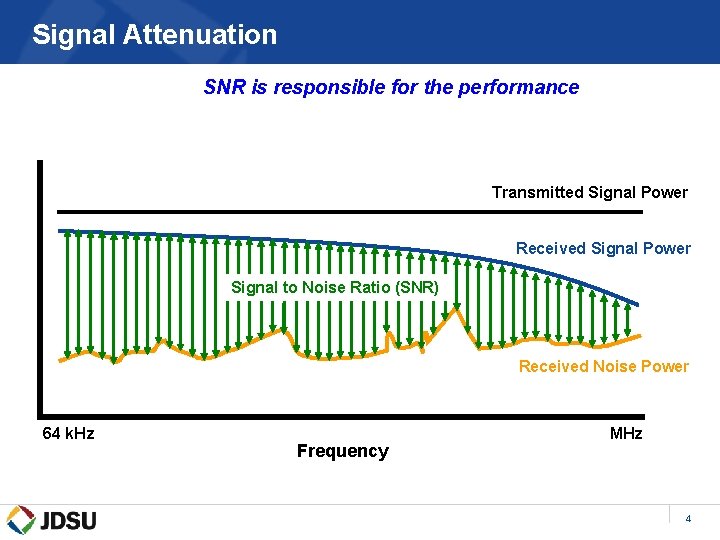 Signal Attenuation

SNR is responsible for the performance

Transmitted Signal Power

Received Signal Power

Signal to Noise Ratio (SNR)

Received Noise Power

64 kHz

MHz

Frequency

JDSU

4